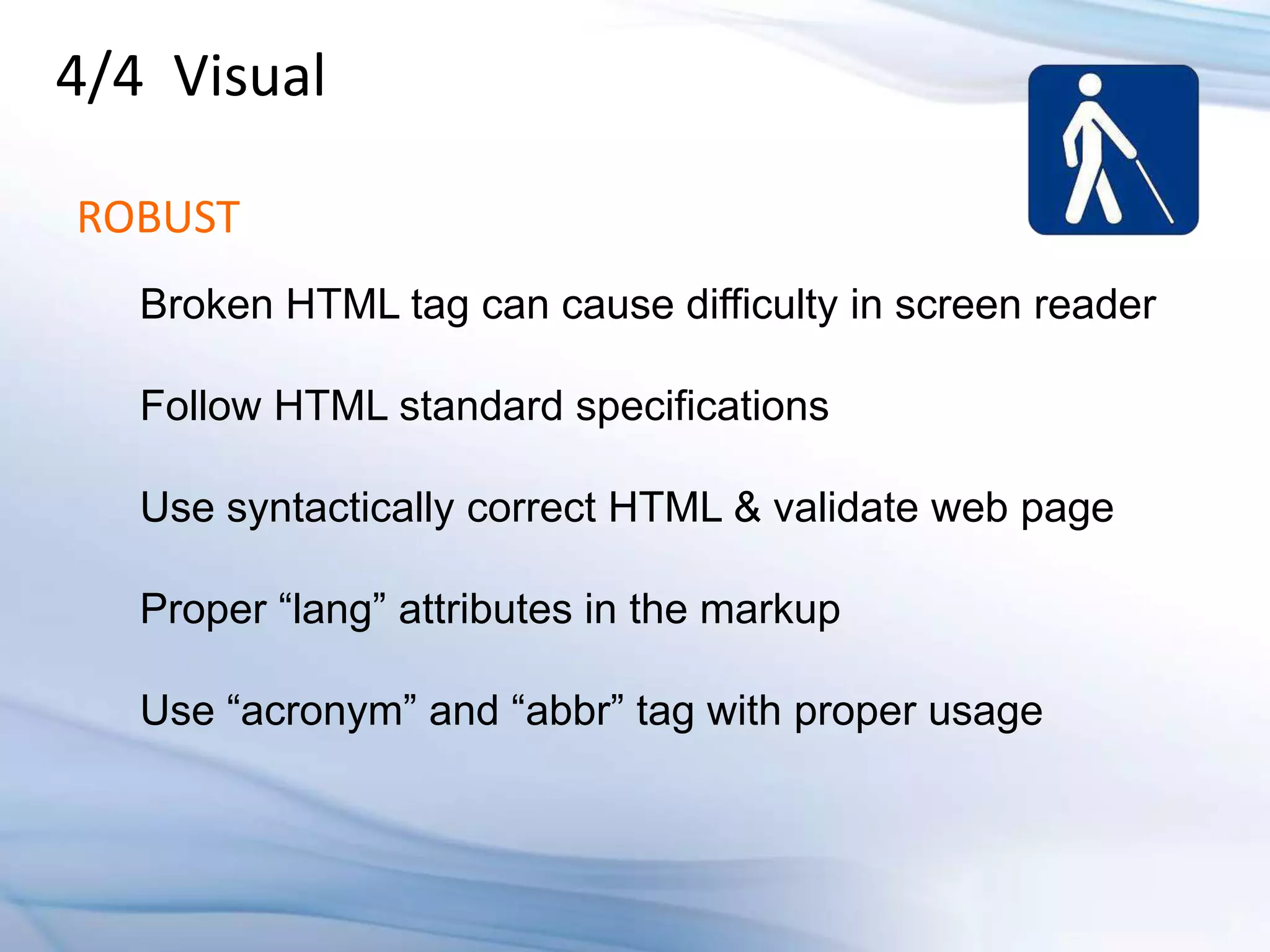 4/4 Visual

ROBUST

Broken HTML tag can cause difficulty in screen reader

Follow HTML standard specifications

Use syntactically correct HTML & validate web page

Proper “lang” attributes in the markup

Use “acronym” and “abbr” tag with proper usage